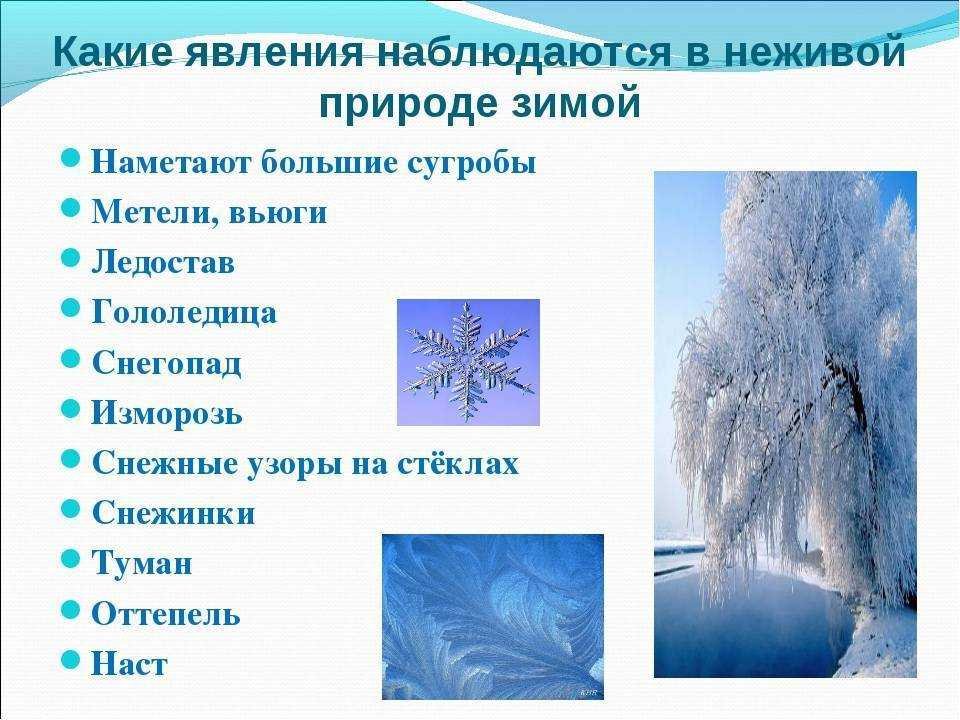 Какие явления наблюдаются в неживой природе зимой

- Наметают большие сугробы
- Метели, вьюги
- Ледостав
- Гололедица
- Снегопад
- Изморозь
- Снежные узоры на стёклах
- Снежинки
- Туман
- Оттепель
- Наст